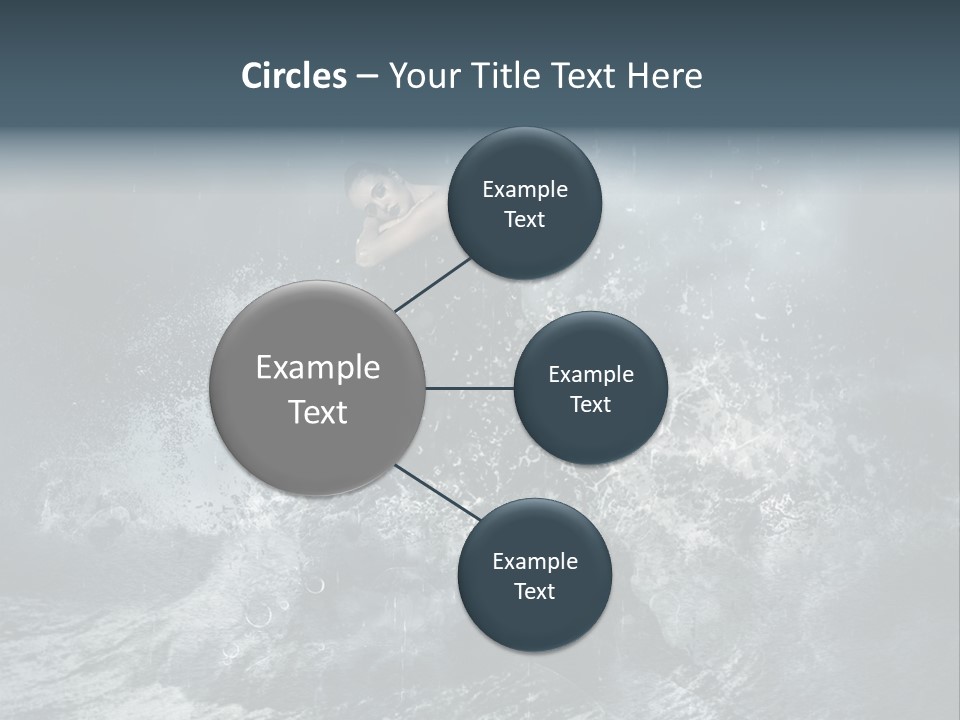 Circles – Your Title Text Here

Example Text

Example Text

Example Text

Example Text